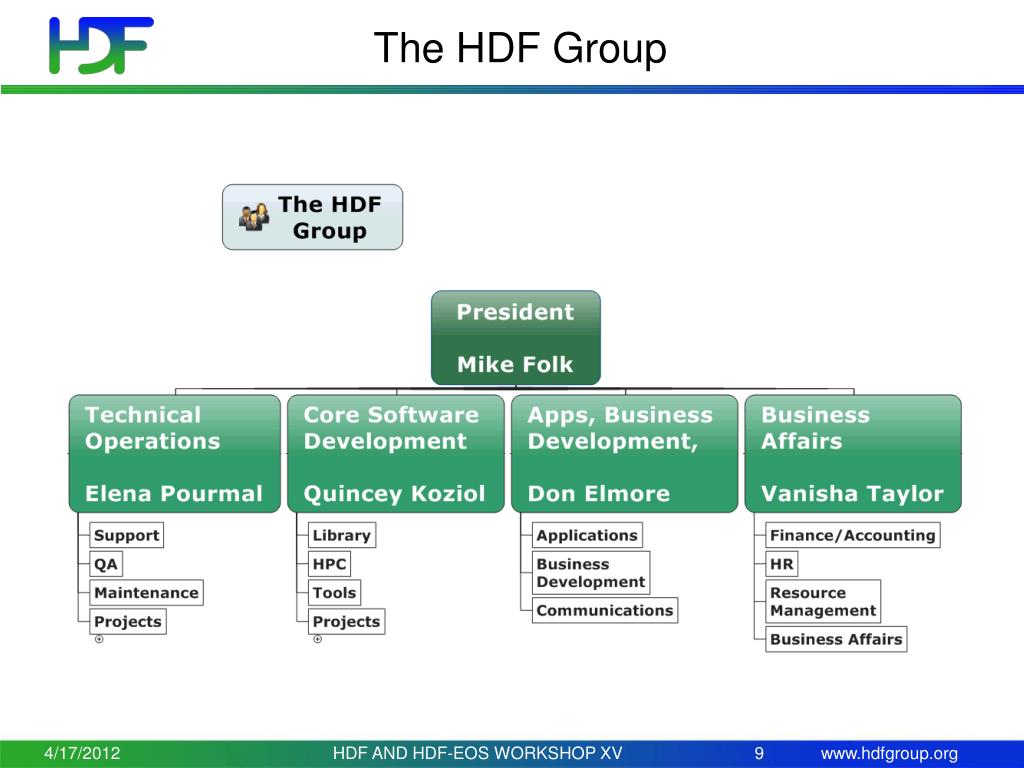 HDF

The HDF Group

The HDF Group

President

Mike Folk

Technical Operations

Elena Pourmal

Support

QA

Maintenance

Projects

Core Software Development

Quincey Koziol

Library

HPC

Tools

Projects

Apps, Business Development,

Don Elmore

Applications

Business Development

Communications

Business Affairs

Vanisha Taylor

Finance/Accounting

HR

Resource Management

Business Affairs

4/17/2012 HDF AND HDF-EOS WORKSHOP XV 9 www.hdfgroup.org